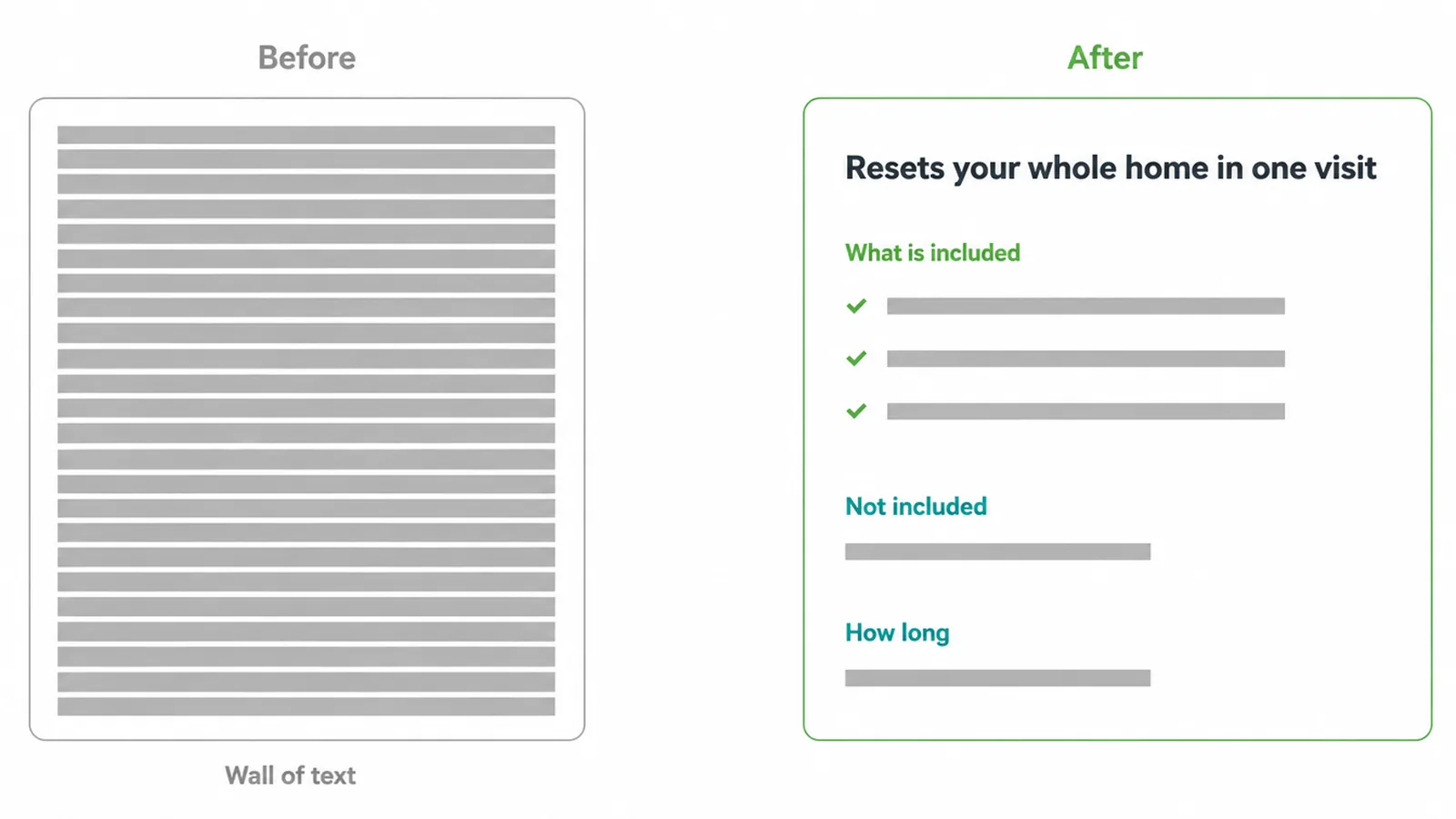 Before

Wall of text

After

Resets your whole home in one visit

What is included

Not included

How long